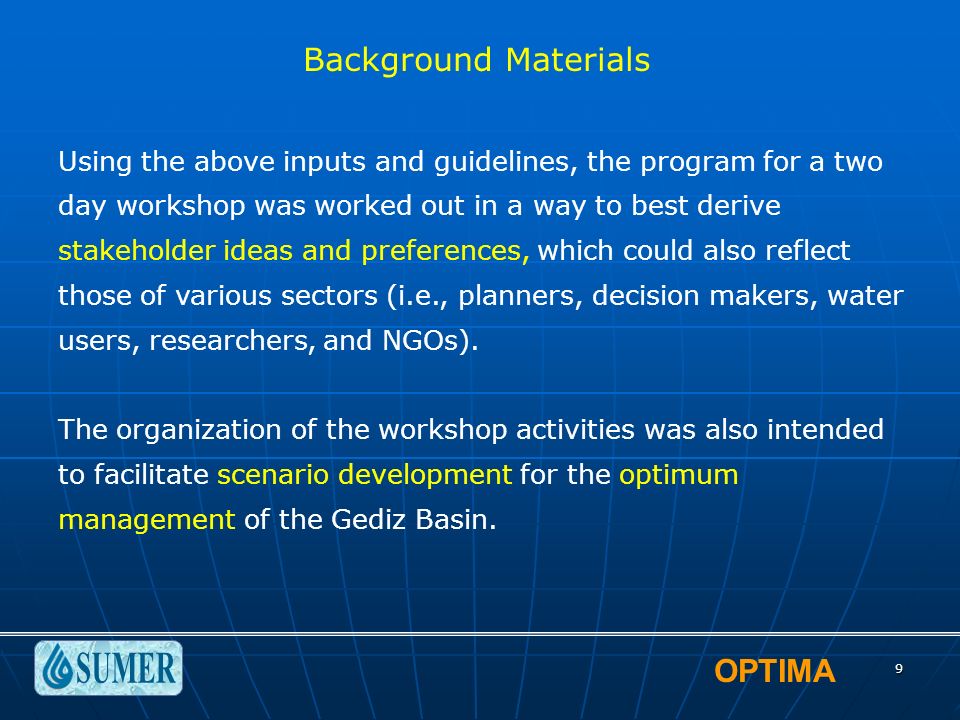 Background Materials

Using the above inputs and guidelines, the program for a two day workshop was worked out in a way to best derive stakeholder ideas and preferences, which could also reflect those of various sectors (i.e., planners, decision makers, water users, researchers, and NGOs).

The organization of the workshop activities was also intended to facilitate scenario development for the optimum management of the Gediz Basin.

SUMER

OPTIMA

9